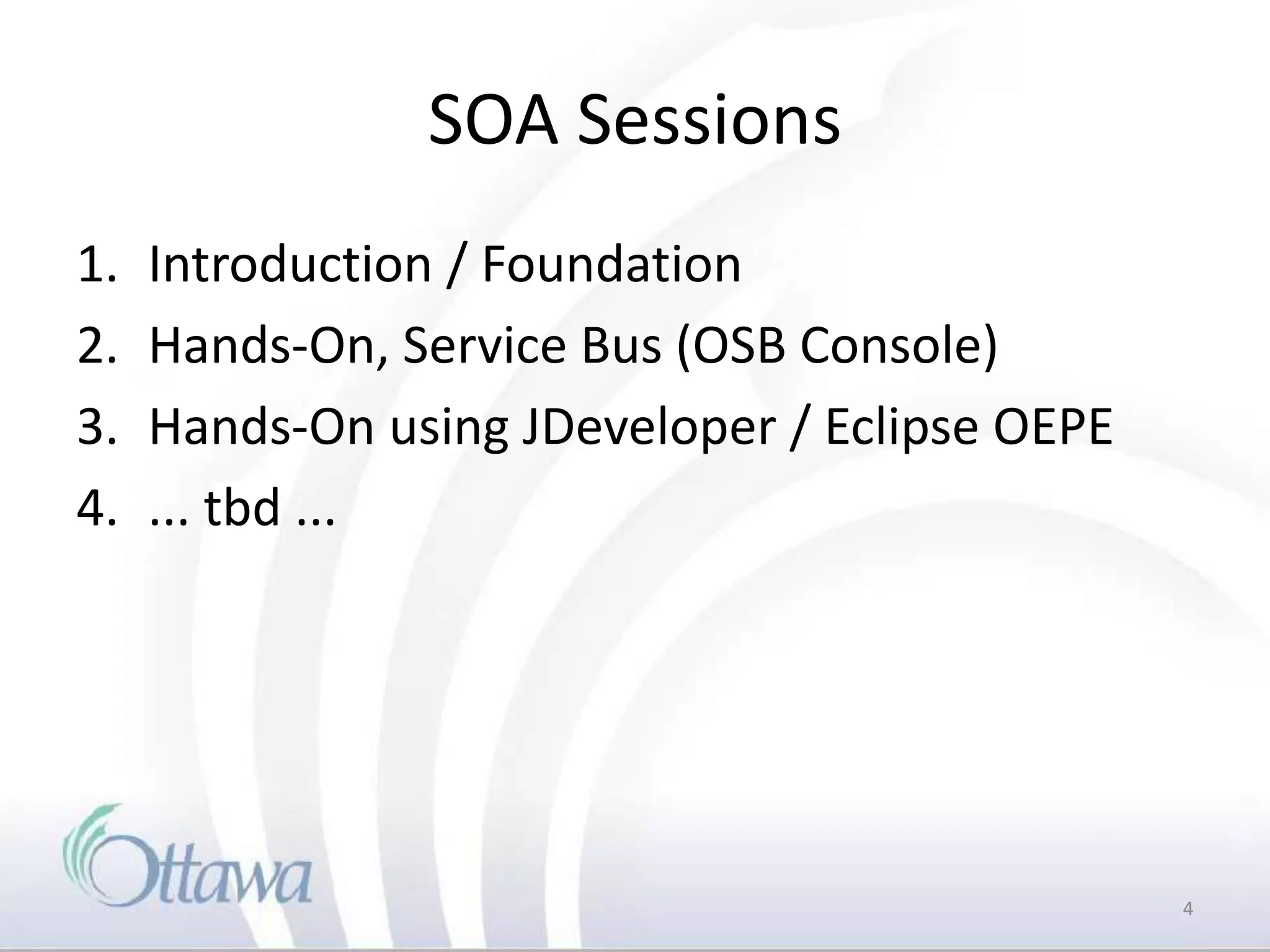 SOA Sessions

1. Introduction / Foundation
2. Hands-On, Service Bus (OSB Console)
3. Hands-On using JDeveloper / Eclipse OEPE
4. ... tbd ...

Ottawa

4